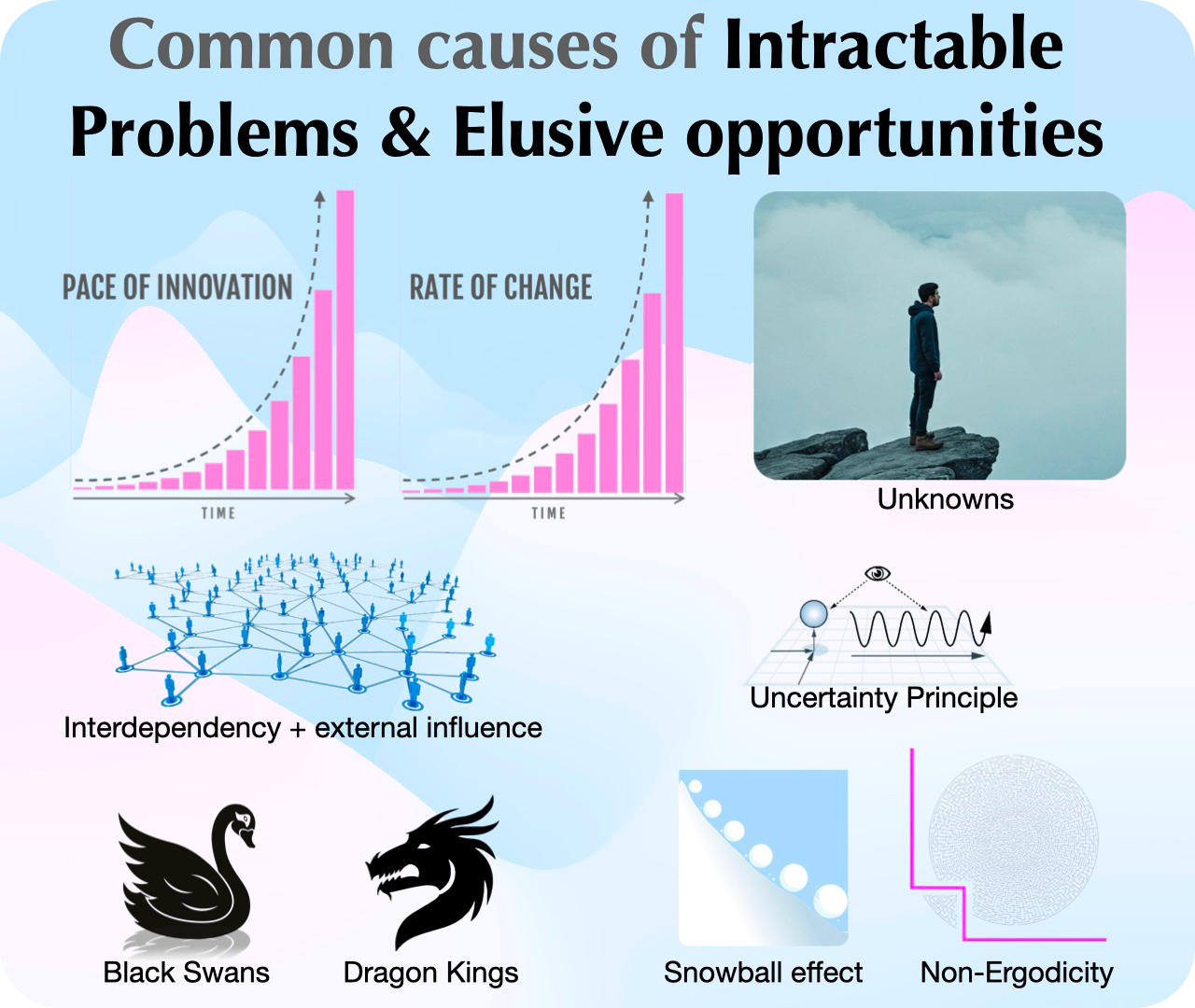 Common causes of Intractable Problems & Elusive opportunities

PACE OF INNOVATION

TIME

RATE OF CHANGE

TIME

Unknowns

Interdependency + external influence

Uncertainty Principle

Black Swans

Dragon Kings

Snowball effect

Non-Ergodicity